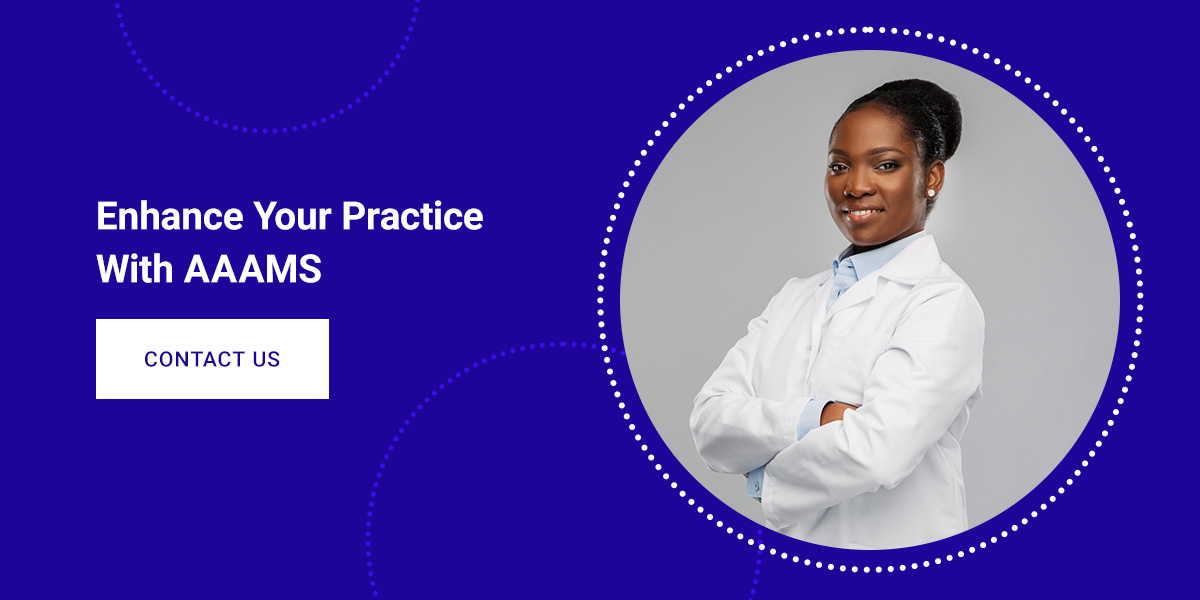 Enhance Your Practice With AAAMS

CONTACT US